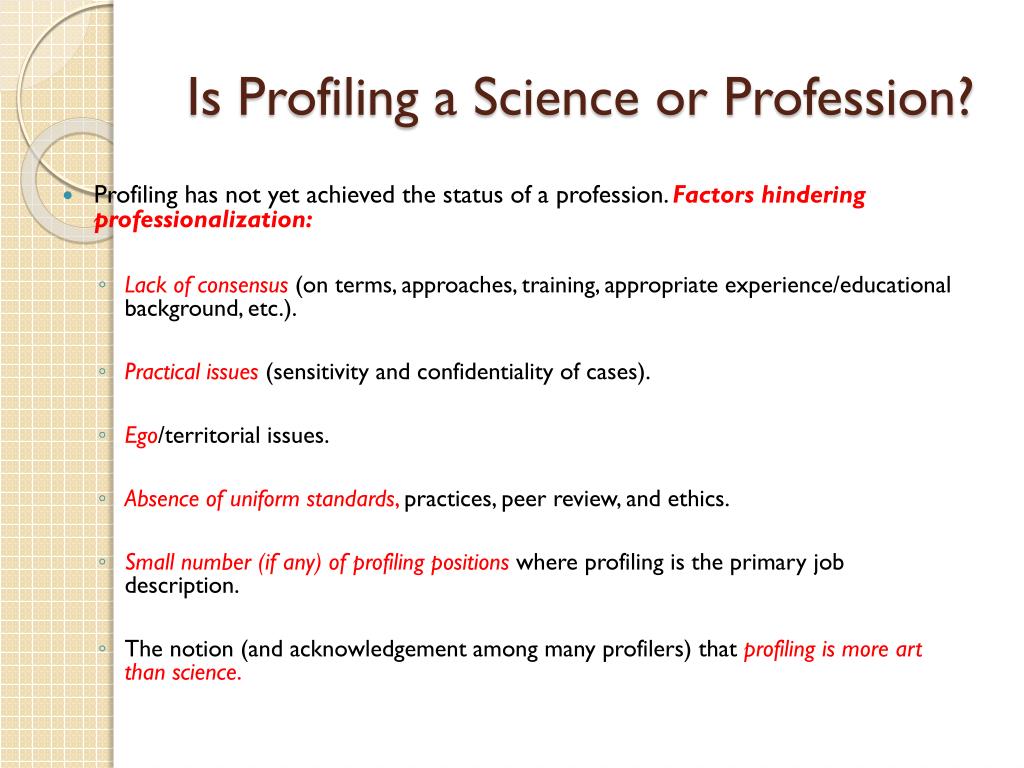 Is Profiling a Science or Profession?

Profiling has not yet achieved the status of a profession. Factors hindering professionalization:

Lack of consensus (on terms, approaches, training, appropriate experience/educational background, etc.).

Practical issues (sensitivity and confidentiality of cases).

Ego/territorial issues.

Absence of uniform standards, practices, peer review, and ethics.

Small number (if any) of profiling positions where profiling is the primary job description.

The notion (and acknowledgement among many profilers) that profiling is more art than science.